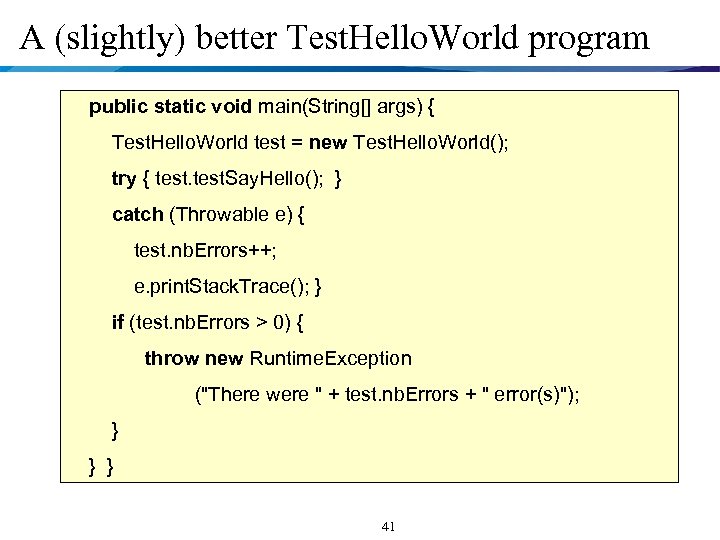 A (slightly) better TestHelloWorld program

public static void main(String[] args) {
TestHelloWorld test = new TestHelloWorld();
try { test.testSayHello(); }
catch (Throwable e) {
test.nbErrors++;
e.printStackTrace(); }
if (test.nbErrors > 0) {
throw new RuntimeException
("There were " + test.nbErrors + " error(s)");
}
} }

41